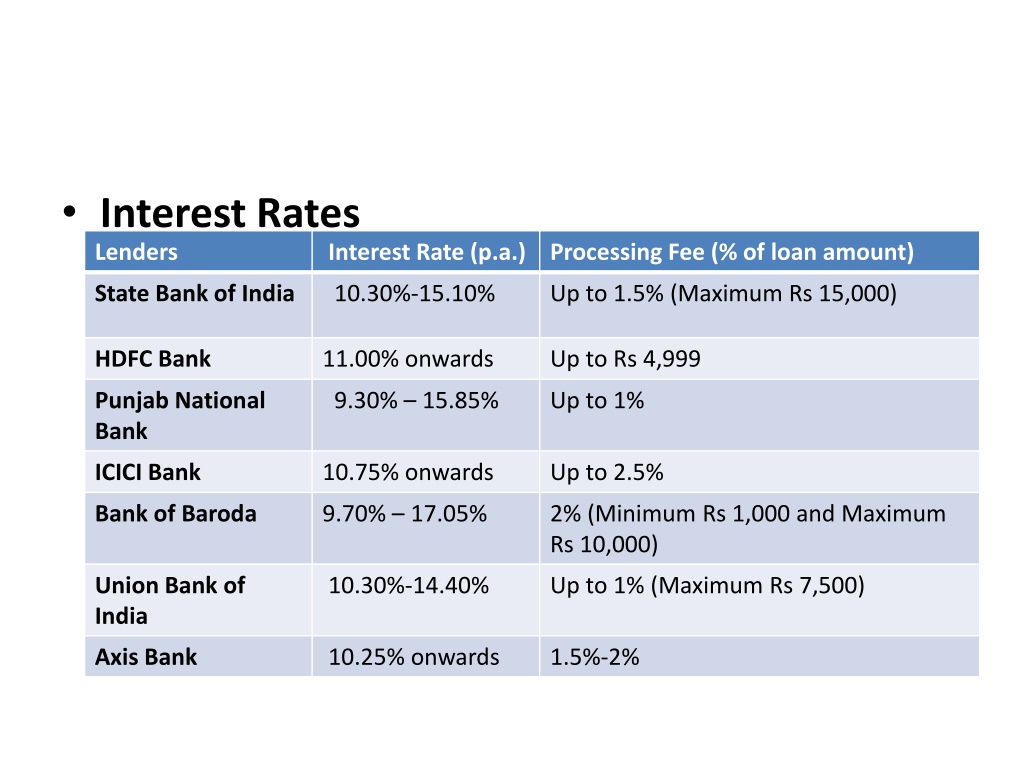 • Interest Rates

| Lenders | Interest Rate (p.a.) | Processing Fee (% of loan amount) |
|---|---|---|
| State Bank of India | 10.30%-15.10% | Up to 1.5% (Maximum Rs 15,000) |
| HDFC Bank | 11.00% onwards | Up to Rs 4,999 |
| Punjab National Bank | 9.30% – 15.85% | Up to 1% |
| ICICI Bank | 10.75% onwards | Up to 2.5% |
| Bank of Baroda | 9.70% – 17.05% | 2% (Minimum Rs 1,000 and Maximum Rs 10,000) |
| Union Bank of India | 10.30%-14.40% | Up to 1% (Maximum Rs 7,500) |
| Axis Bank | 10.25% onwards | 1.5%-2% |